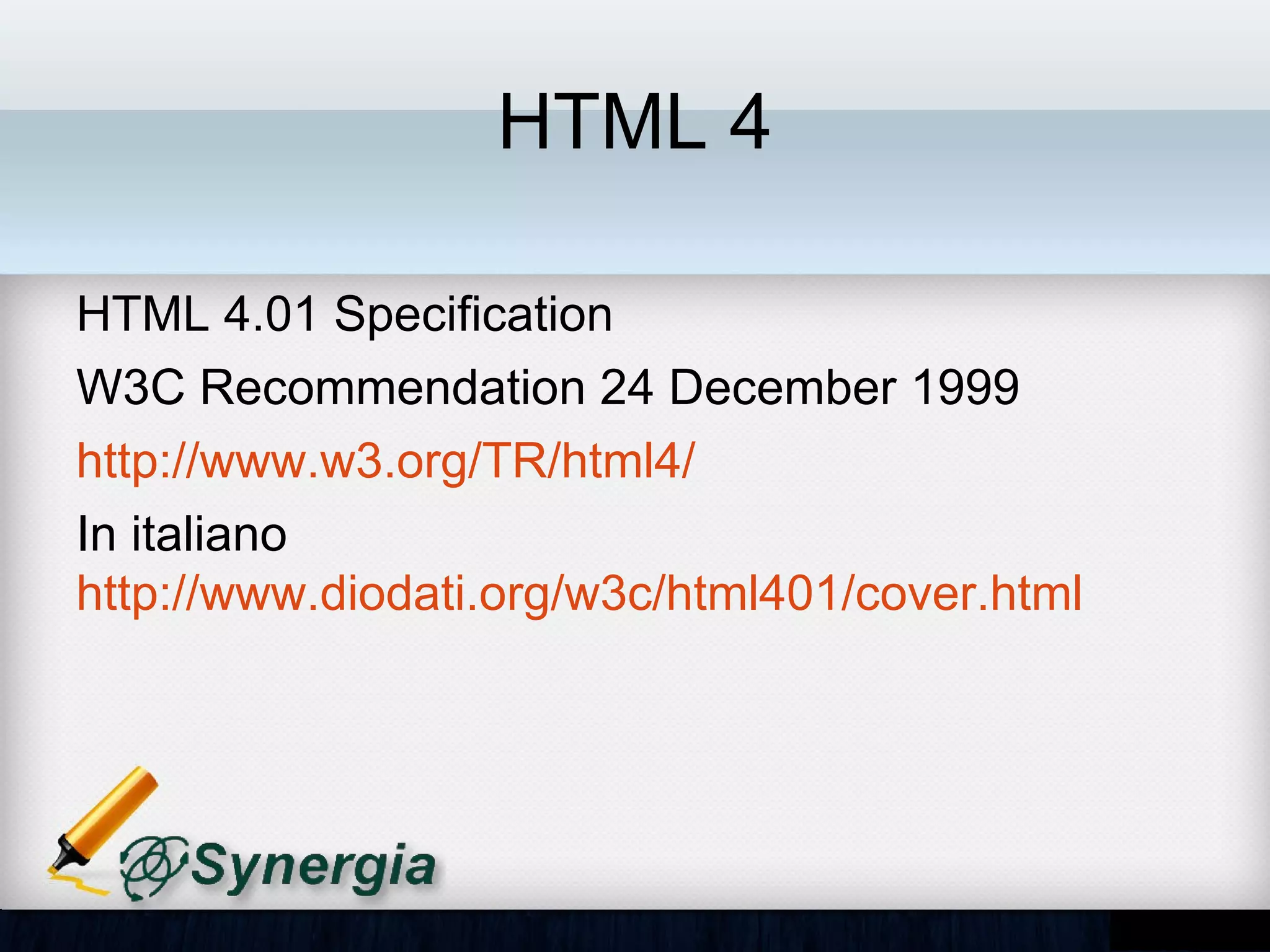 HTML 4

HTML 4.01 Specification

W3C Recommendation 24 December 1999

http://www.w3.org/TR/html4/

In italiano
http://www.diodati.org/w3c/html401/cover.html

Synergia